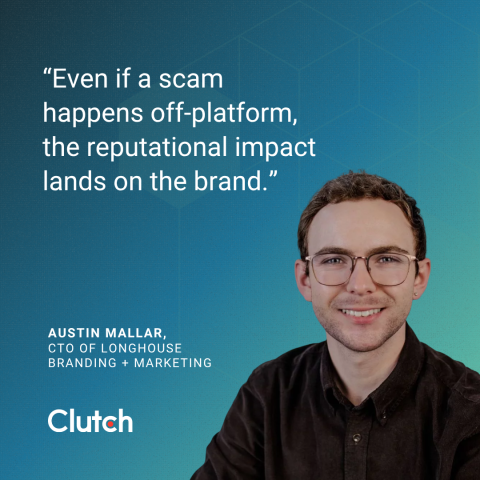 “Even if a scam happens off-platform, the reputational impact lands on the brand.”

AUSTIN MALLAR,
CTO OF LONGHOUSE BRANDING + MARKETING

Clutch